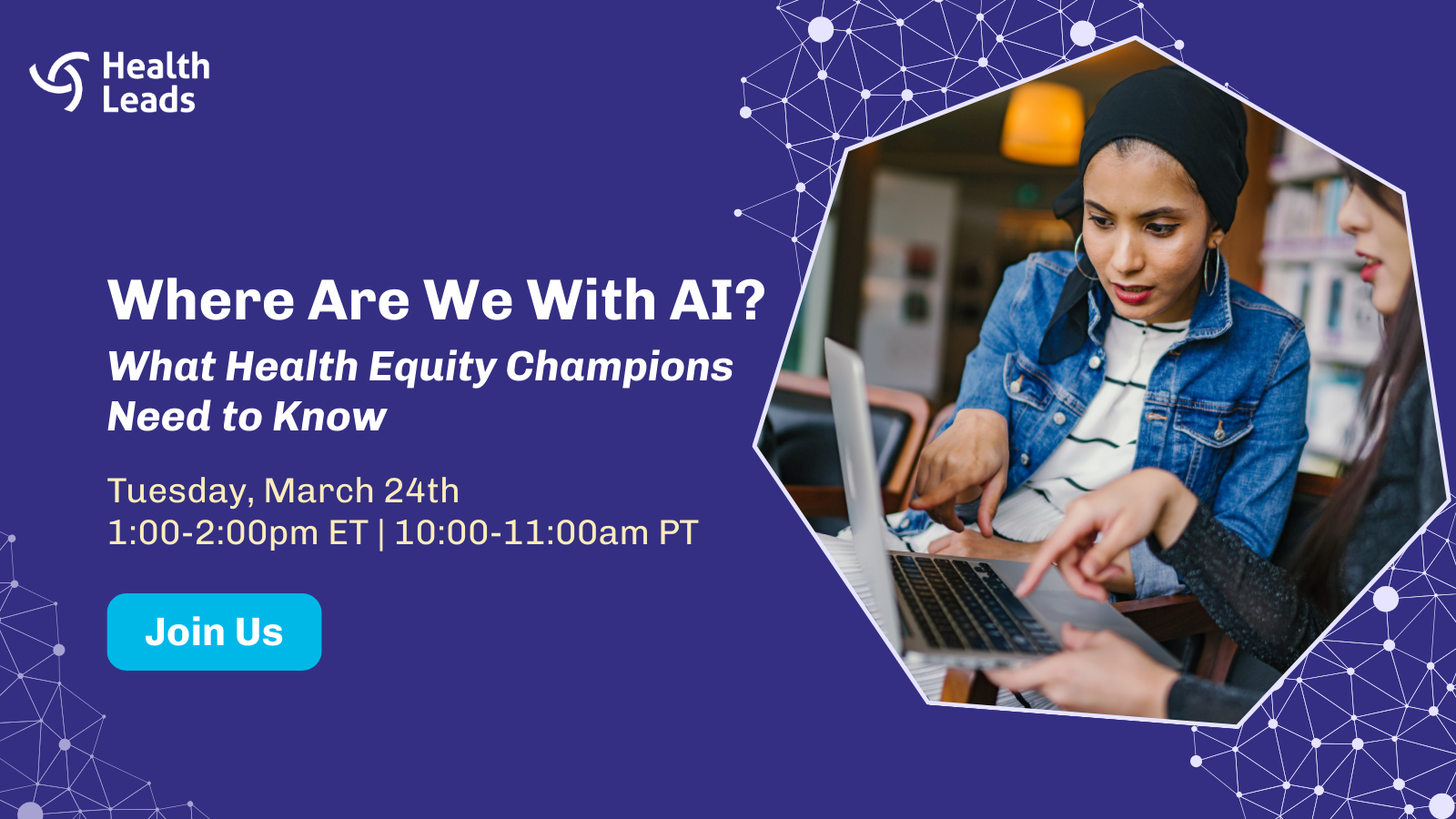 Health Leads

Where Are We With AI?
What Health Equity Champions Need to Know

Tuesday, March 24th
1:00-2:00pm ET | 10:00-11:00am PT

Join Us